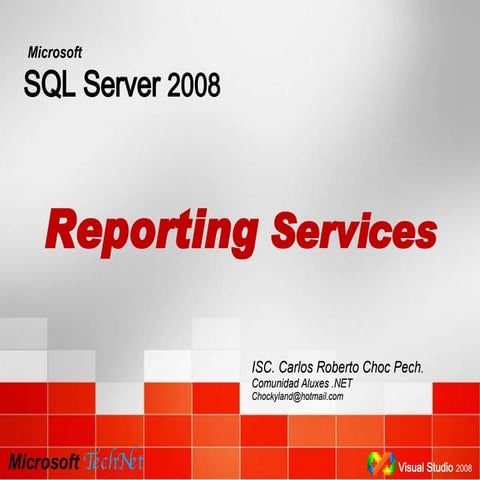 Microsoft
SQL Server 2008

Reporting Services

ISC. Carlos Roberto Choc Pech.
Comunidad Aluxes .NET
Chockyland@hotmail.com

Microsoft TechNet

Visual Studio 2008